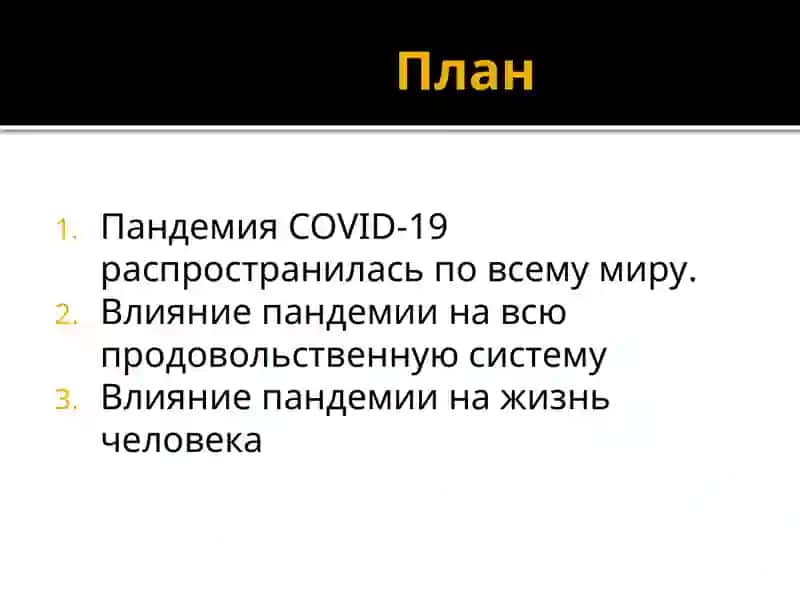 План

1. Пандемия COVID-19 распространилась по всему миру.
2. Влияние пандемии на всю продовольственную систему
3. Влияние пандемии на жизнь человека